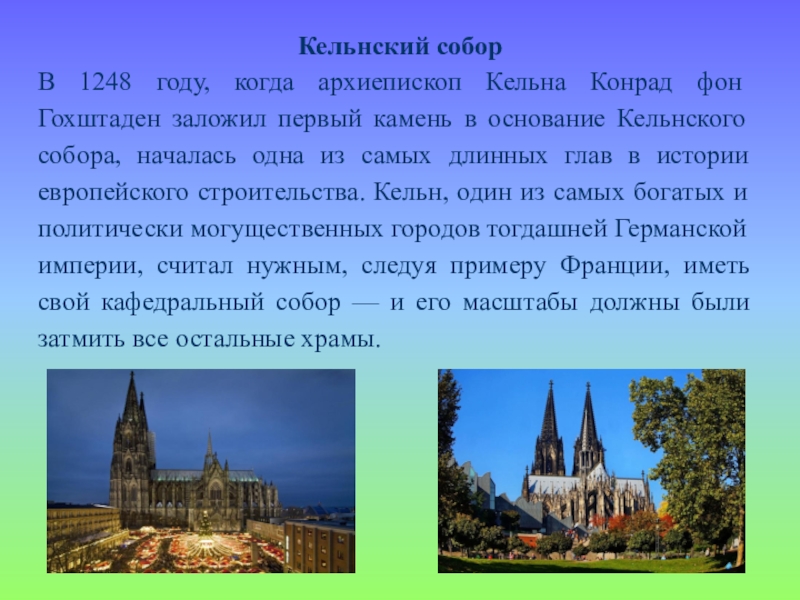 Кельнский собор

В 1248 году, когда архиепископ Кельна Конрад фон Гохштаден заложил первый камень в основание Кельнского собора, началась одна из самых длинных глав в истории европейского строительства. Кельн, один из самых богатых и политически могущественных городов тогдашней Германской империи, считал нужным, следуя примеру Франции, иметь свой кафедральный собор — и его масштабы должны были затмить все остальные храмы.